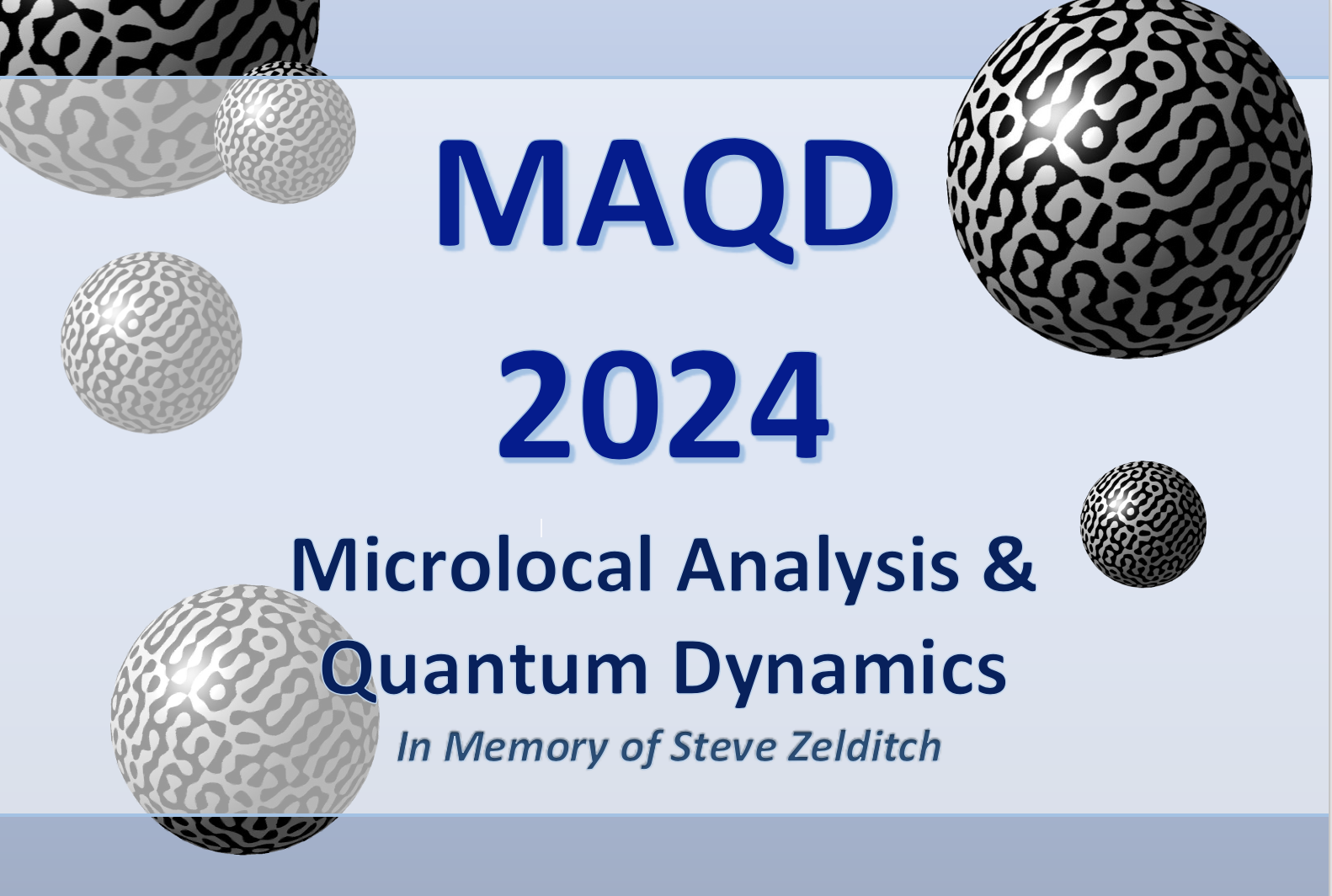 MAQD
2024

Microlocal Analysis &
Quantum Dynamics

In Memory of Steve Zelditch